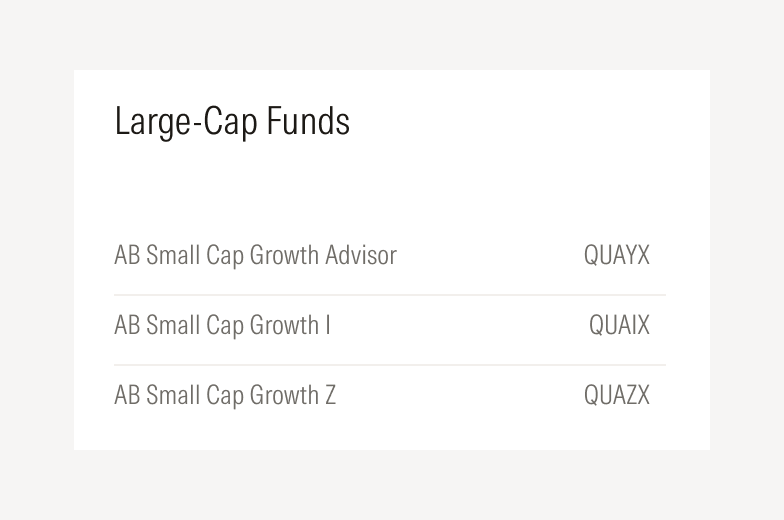 Large-Cap Funds

| | |
|---|---|
| AB Small Cap Growth Advisor | QUAYX |
| AB Small Cap Growth I | QUAIX |
| AB Small Cap Growth Z | QUAZX |